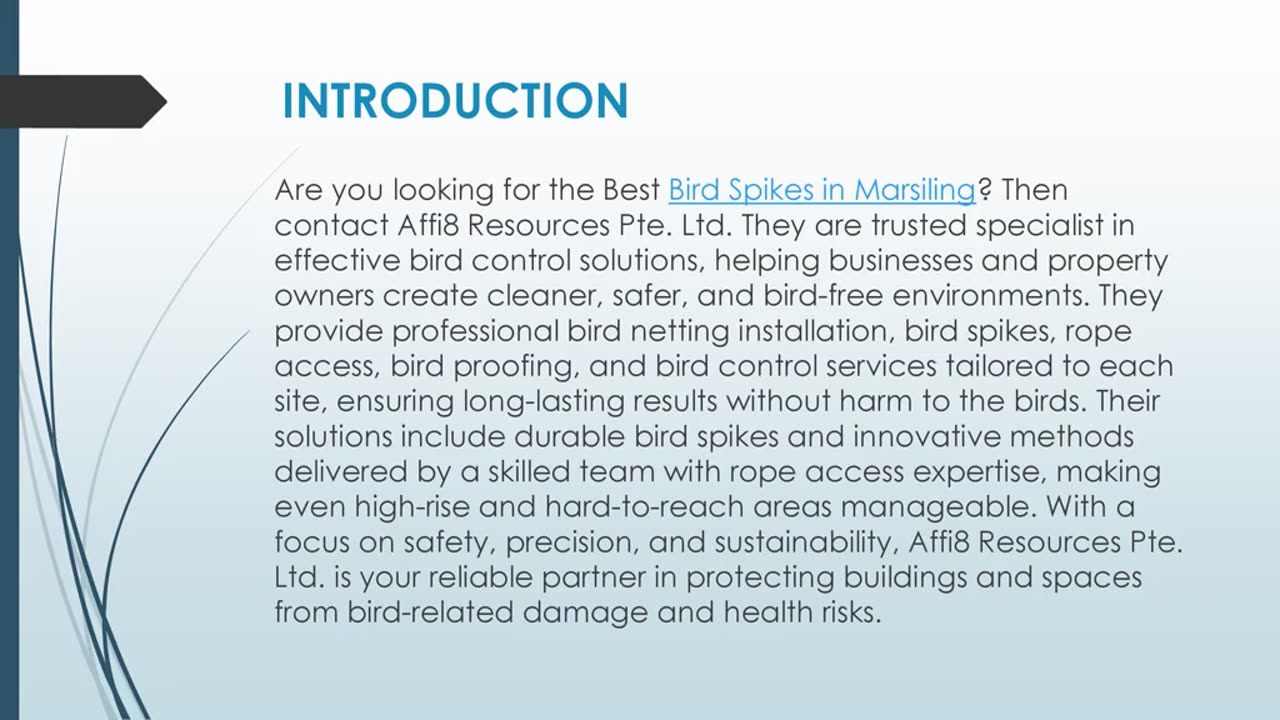 INTRODUCTION

Are you looking for the Best Bird Spikes in Marsiling? Then contact Affi8 Resources Pte. Ltd. They are trusted specialist in effective bird control solutions, helping businesses and property owners create cleaner, safer, and bird-free environments. They provide professional bird netting installation, bird spikes, rope access, bird proofing, and bird control services tailored to each site, ensuring long-lasting results without harm to the birds. Their solutions include durable bird spikes and innovative methods delivered by a skilled team with rope access expertise, making even high-rise and hard-to-reach areas manageable. With a focus on safety, precision, and sustainability, Affi8 Resources Pte. Ltd. is your reliable partner in protecting buildings and spaces from bird-related damage and health risks.